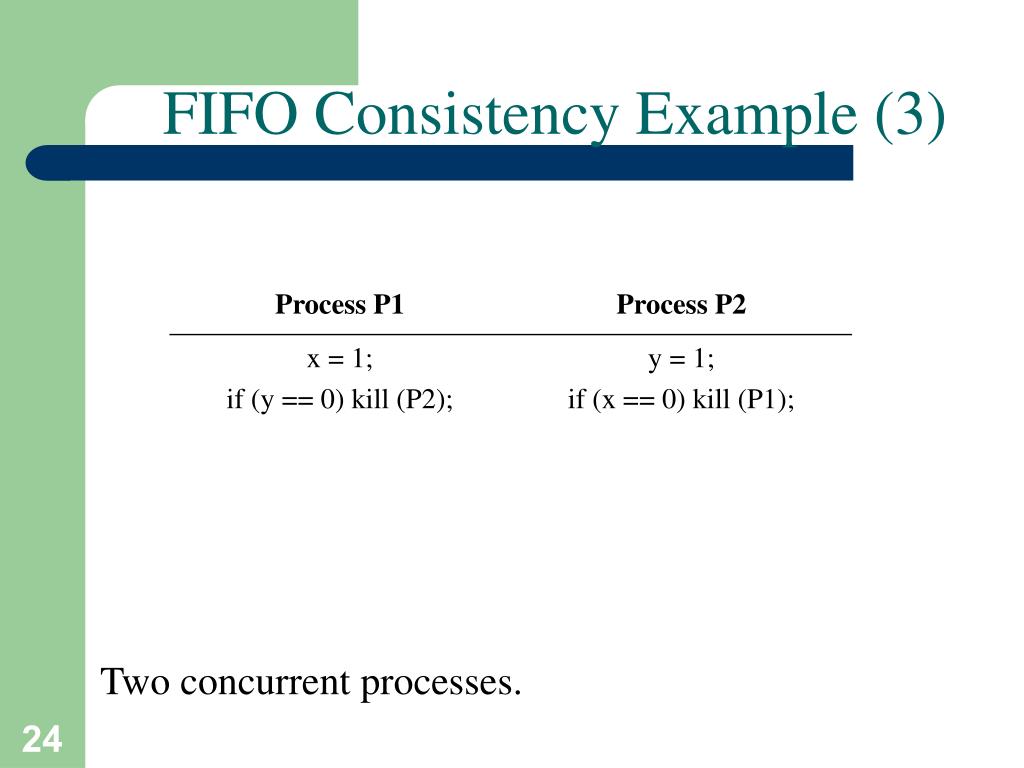 FIFO Consistency Example (3)

| Process P1 | Process P2 |
|---|---|
| x = 1; | y = 1; |
| if (y == 0) kill (P2); | if (x == 0) kill (P1); |

Two concurrent processes.

24